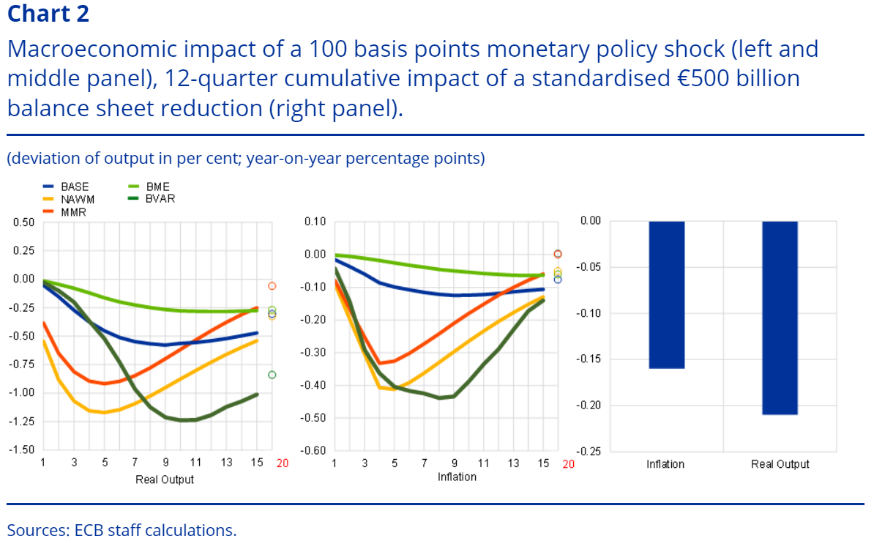 Chart 2

Macroeconomic impact of a 100 basis points monetary policy shock (left and middle panel), 12-quarter cumulative impact of a standardised €500 billion balance sheet reduction (right panel).

(deviation of output in per cent; year-on-year percentage points)

BASE
NAWM
MMR
BME
BVAR

0.50
0.25
0.00
-0.25
-0.50
-0.75
-1.00
-1.25
-1.50
1 3 5 7 9 11 13 15 20
Real Output

0.10
0.00
-0.10
-0.20
-0.30
-0.40
-0.50
-0.60
1 3 5 7 9 11 13 15 20
Inflation

0.00
-0.05
-0.10
-0.15
-0.20
-0.25
Inflation
Real Output

Sources: ECB staff calculations.